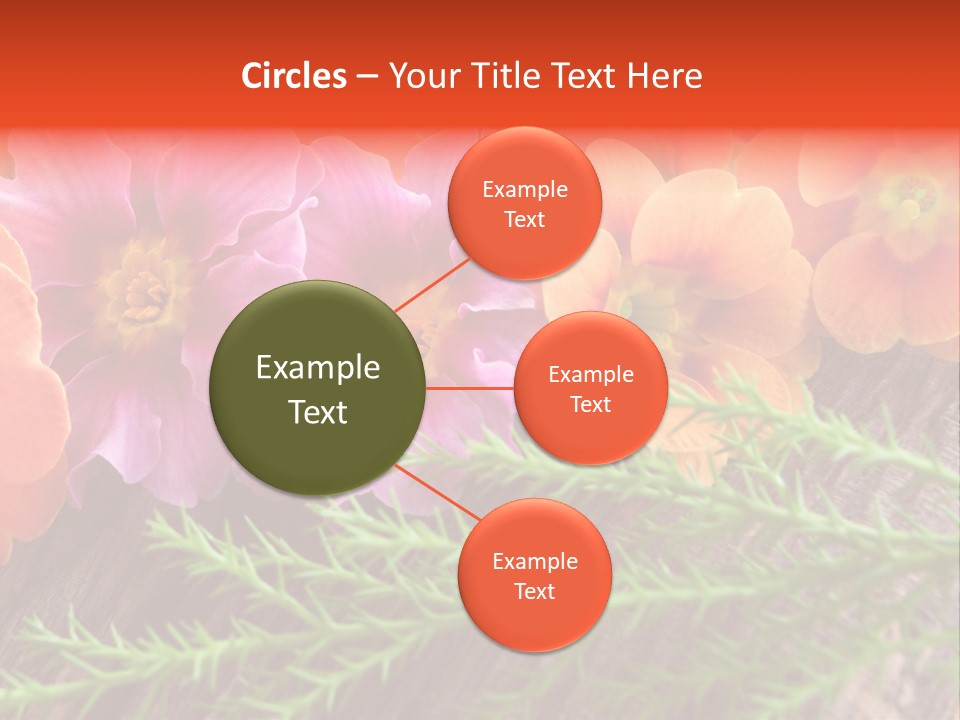 Circles – Your Title Text Here

Example Text

Example Text

Example Text

Example Text